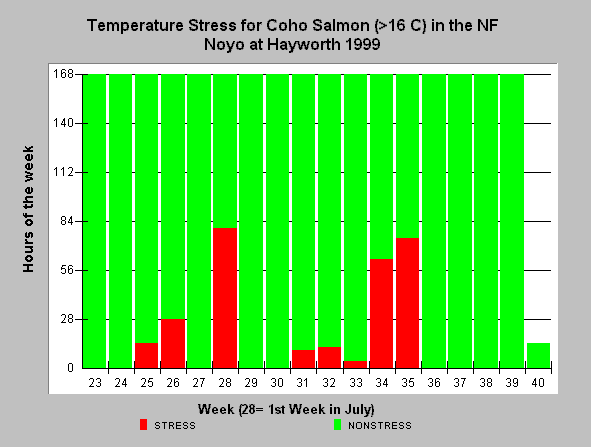 Temperature Stress for Coho Salmon (>16 C) in the NF Noyo at Hayworth 1999

Hours of the week

168
140
112
84
56
28
0

23 24 25 26 27 28 29 30 31 32 33 34 35 36 37 38 39 40

Week (28= 1st Week in July)

STRESS
NONSTRESS